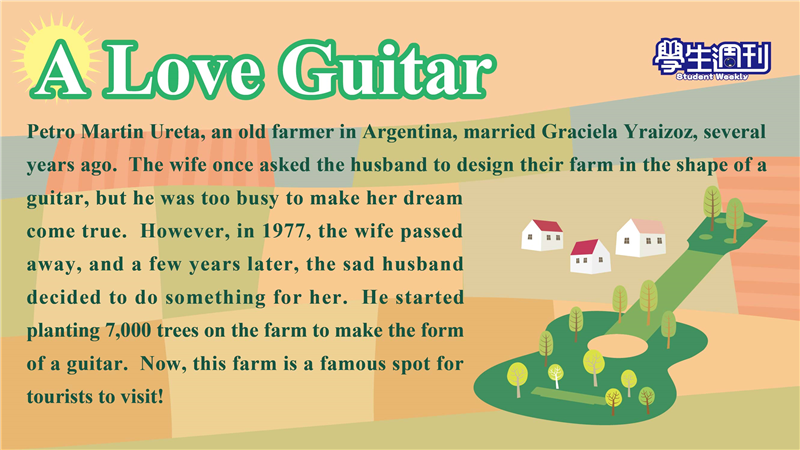 A Love Guitar

學生週刊
Student Weekly

Petro Martin Ureta, an old farmer in Argentina, married Graciela Yraizoz, several years ago. The wife once asked the husband to design their farm in the shape of a guitar, but he was too busy to make her dream come true. However, in 1977, the wife passed away, and a few years later, the sad husband decided to do something for her. He started planting 7,000 trees on the farm to make the form of a guitar. Now, this farm is a famous spot for tourists to visit!